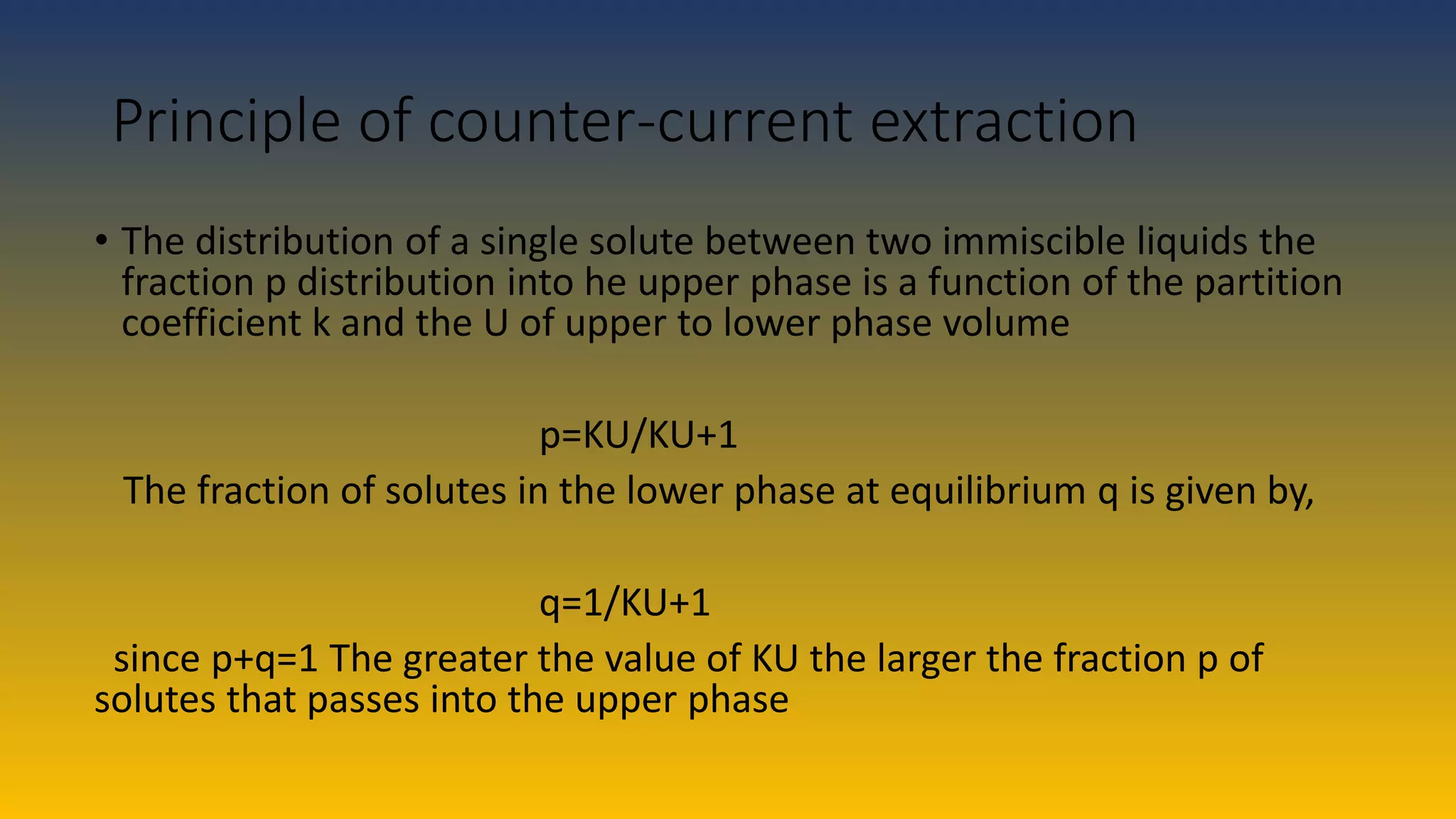 Principle of counter-current extraction

• The distribution of a single solute between two immiscible liquids the fraction p distribution into he upper phase is a function of the partition coefficient k and the U of upper to lower phase volume

$p=KU/KU+1$

The fraction of solutes in the lower phase at equilibrium q is given by,

$q=1/KU+1$

since $p+q=1$ The greater the value of KU the larger the fraction p of solutes that passes into the upper phase